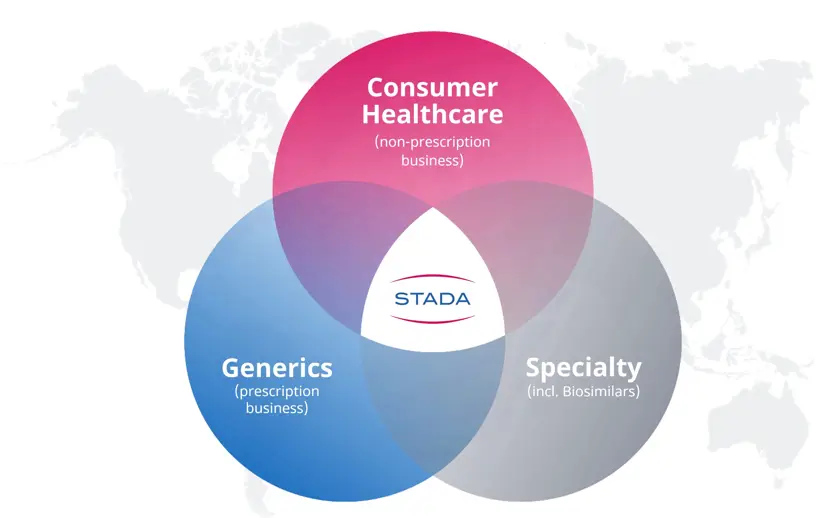 Consumer Healthcare
(non-prescription business)

STADA

Generics
(prescription business)

Specialty
(incl. Biosimilars)